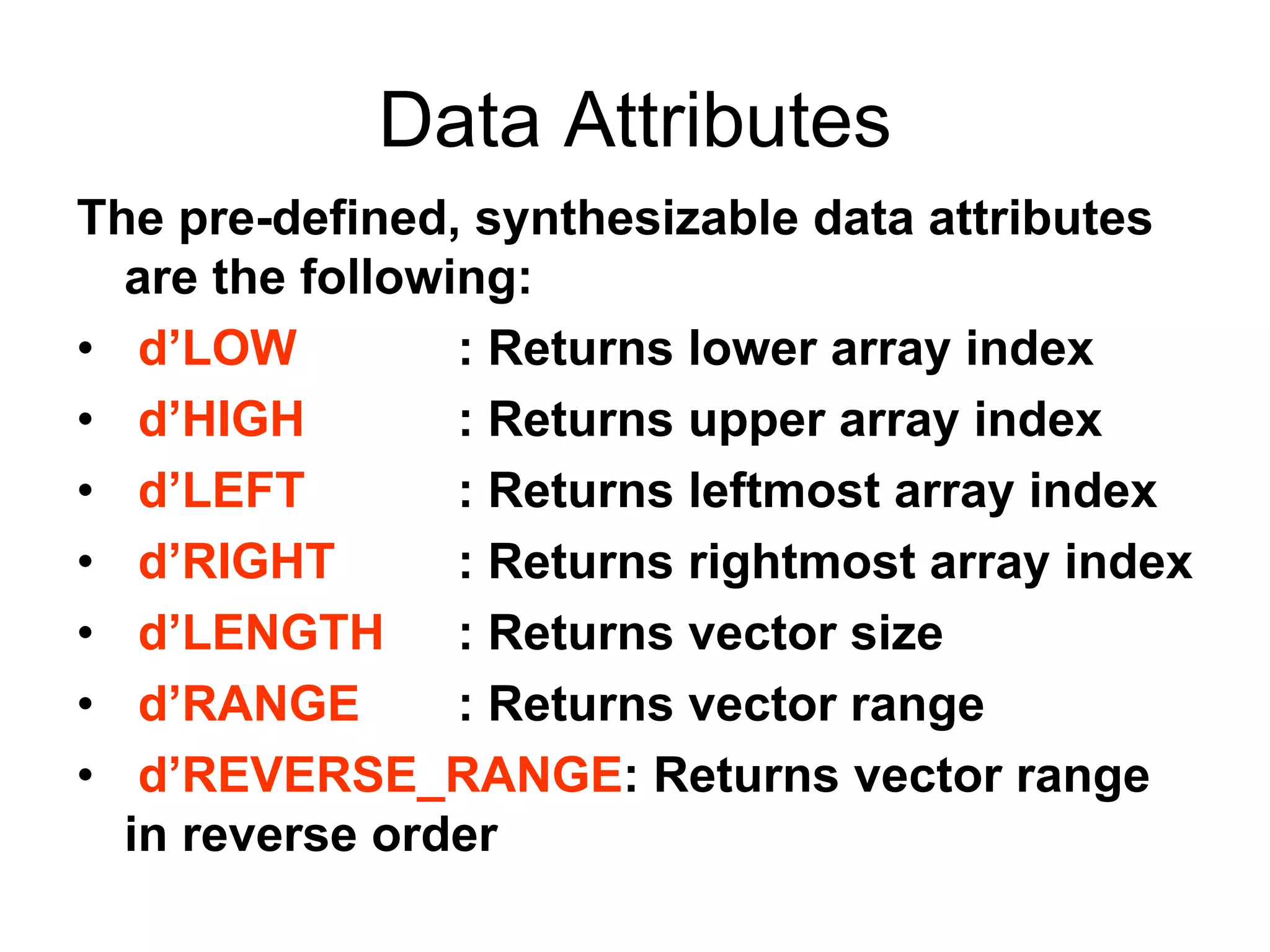 Data Attributes

The pre-defined, synthesizable data attributes are the following:

• d’LOW : Returns lower array index
• d’HIGH : Returns upper array index
• d’LEFT : Returns leftmost array index
• d’RIGHT : Returns rightmost array index
• d’LENGTH : Returns vector size
• d’RANGE : Returns vector range
• d’REVERSE_RANGE: Returns vector range in reverse order